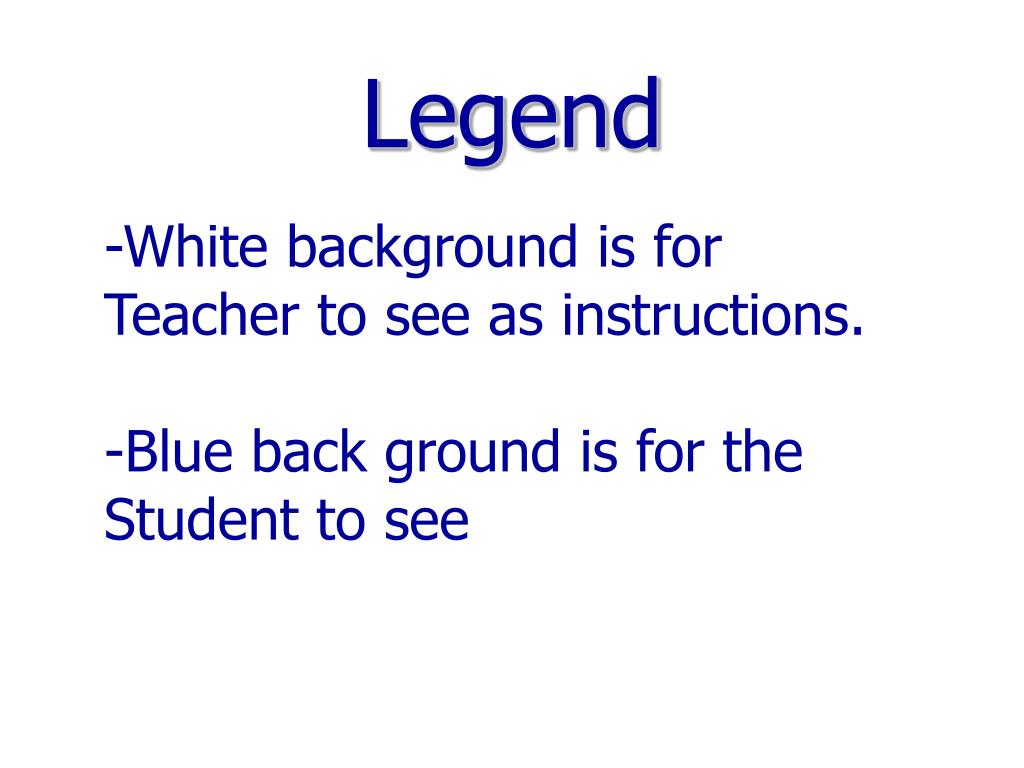 Legend

-White background is for Teacher to see as instructions.

-Blue back ground is for the Student to see